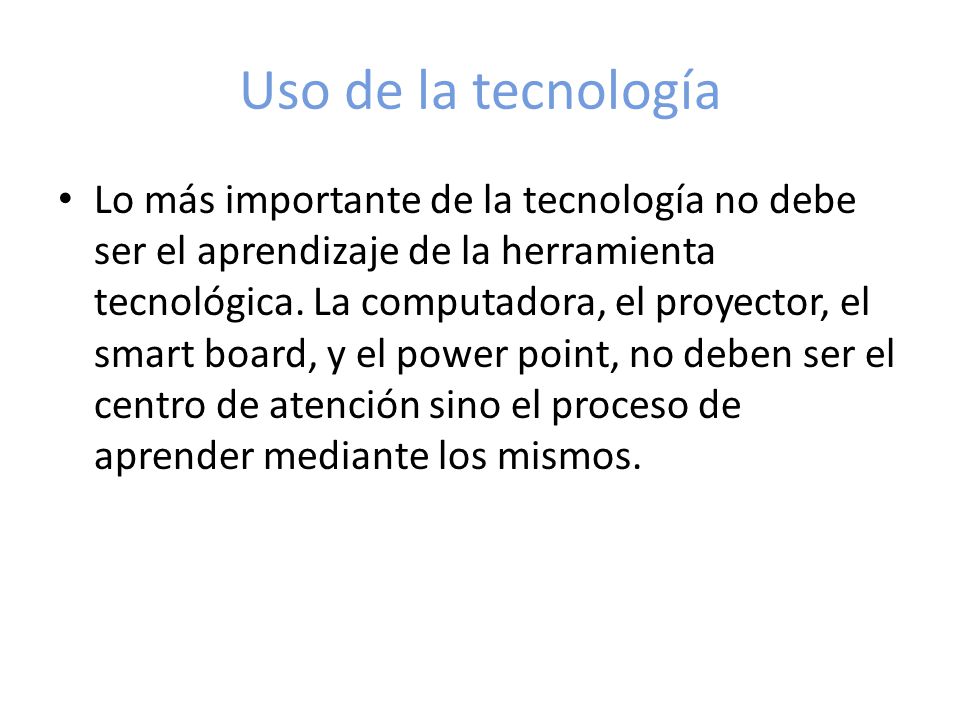 Uso de la tecnología

• Lo más importante de la tecnología no debe ser el aprendizaje de la herramienta tecnológica. La computadora, el proyector, el smart board, y el power point, no deben ser el centro de atención sino el proceso de aprender mediante los mismos.